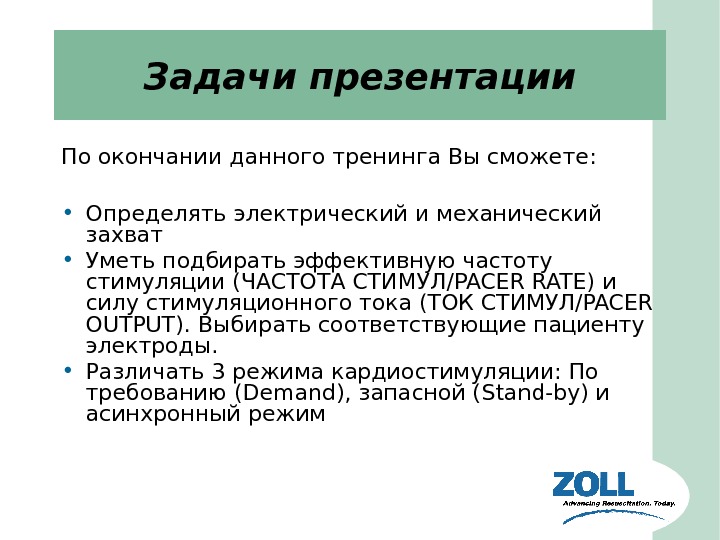 Задачи презентации

По окончании данного тренинга Вы сможете:

• Определять электрический и механический захват
• Уметь подбирать эффективную частоту стимуляции (ЧАСТОТА СТИМУЛ/PACER RATE) и силу стимуляционного тока (ТОК СТИМУЛ/PACER OUTPUT). Выбирать соответствующие пациенту электроды.
• Различать 3 режима кардиостимуляции: По требованию (Demand), запасной (Stand-by) и асинхронный режим

ZOLL
Advancing Resuscitation. Today.